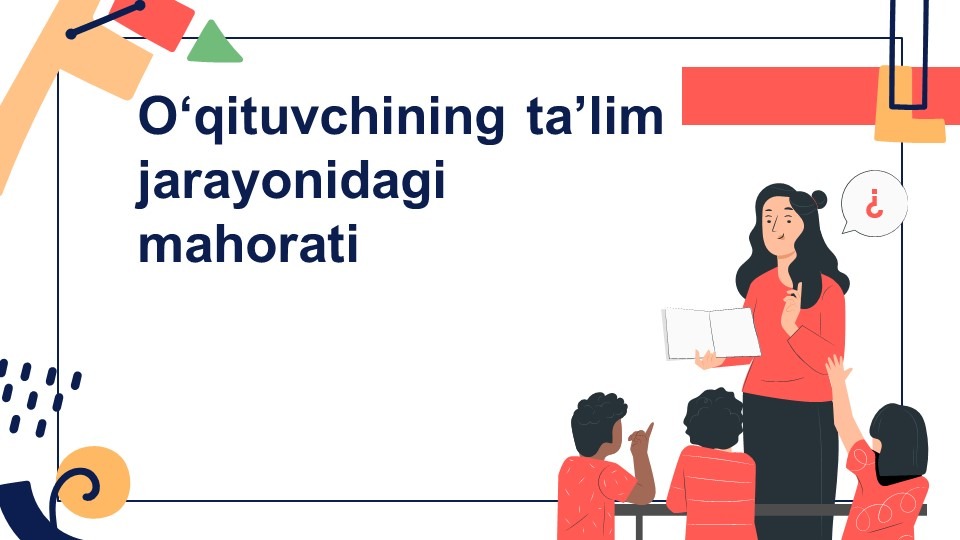 O‘qituvchining ta’lim jarayonidagi mahorati

¿